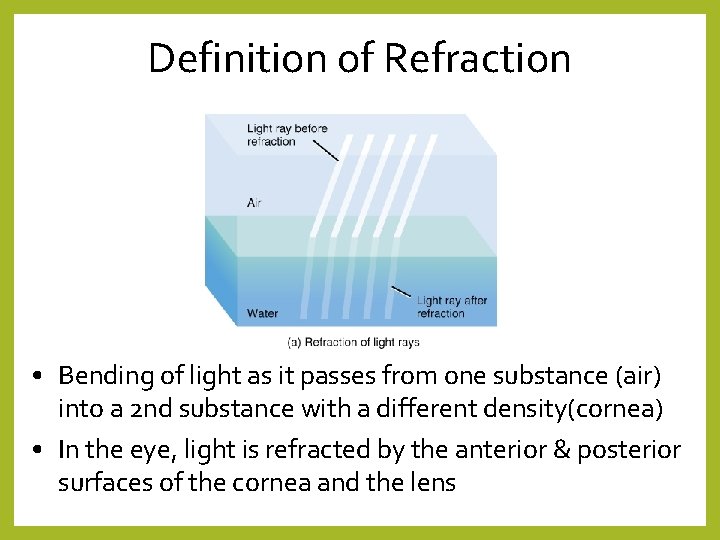 Definition of Refraction

Light ray before refraction

Air

Water

Light ray after refraction

(a) Refraction of light rays

• Bending of light as it passes from one substance (air) into a 2nd substance with a different density(cornea)
• In the eye, light is refracted by the anterior & posterior surfaces of the cornea and the lens